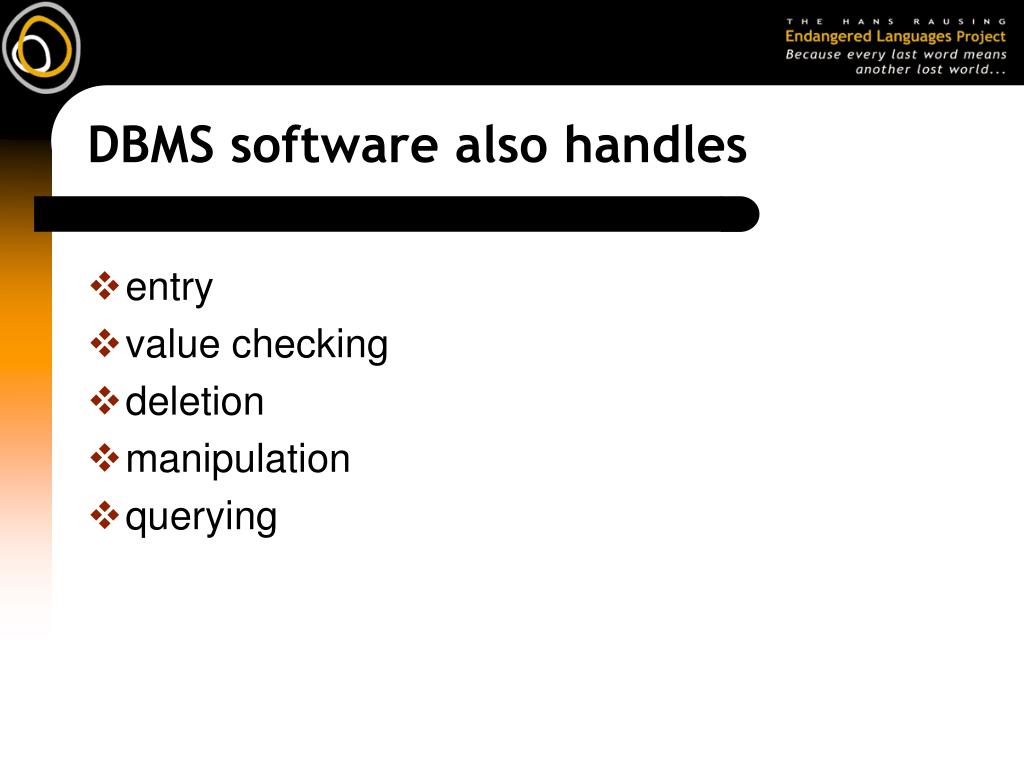 THE HANS RAUSING
Endangered Languages Project
Because every last word means another lost world...

DBMS software also handles

❖ entry
❖ value checking
❖ deletion
❖ manipulation
❖ querying